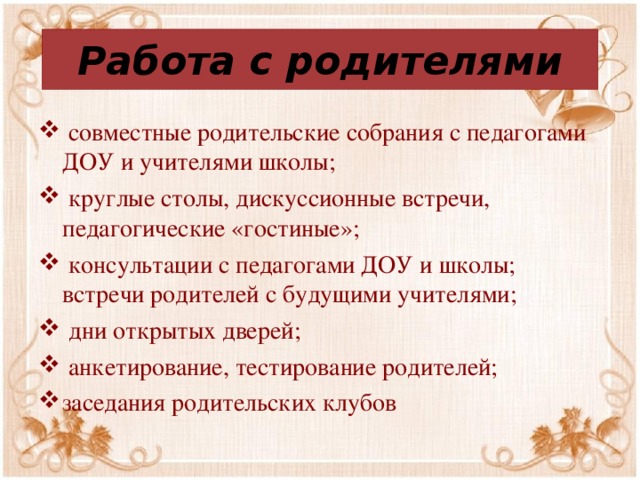 Работа с родителями

❖ совместные родительские собрания с педагогами ДОУ и учителями школы;

❖ круглые столы, дискуссионные встречи, педагогические «гостиные»;

❖ консультации с педагогами ДОУ и школы; встречи родителей с будущими учителями;

❖ дни открытых дверей;

❖ анкетирование, тестирование родителей;

❖ заседания родительских клубов